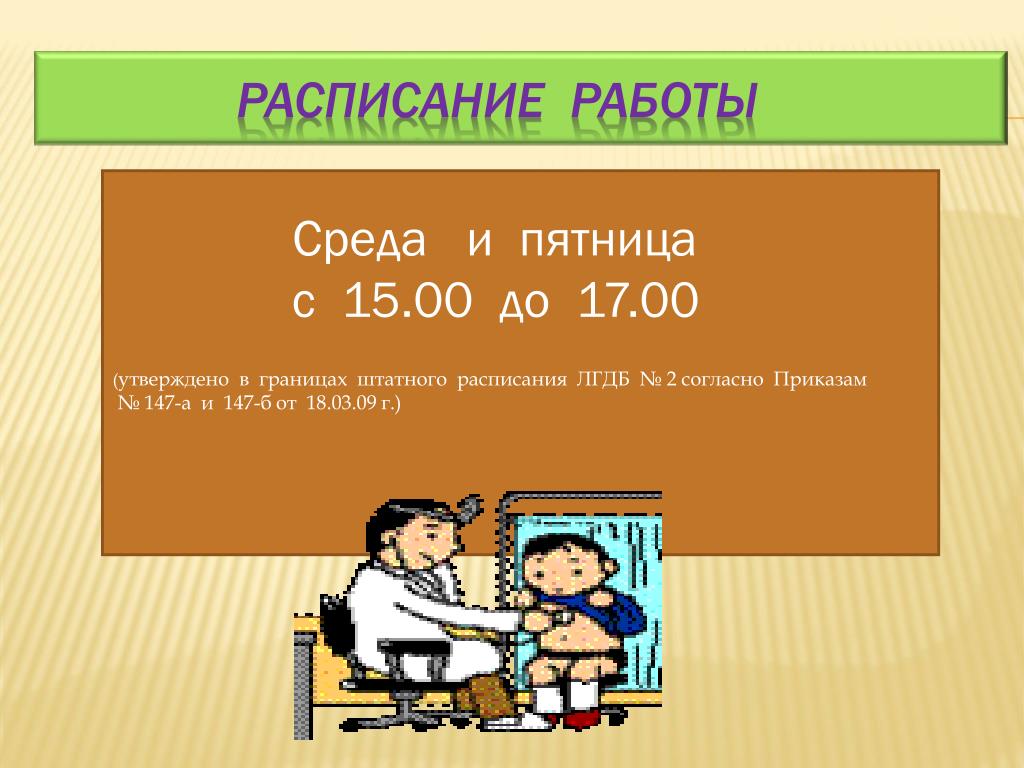 РАСПИСАНИЕ РАБОТЫ

Среда и пятница
с 15.00 до 17.00

(утверждено в границах штатного расписания ЛГДБ № 2 согласно Приказам № 147-а и 147-б от 18.03.09 г.)